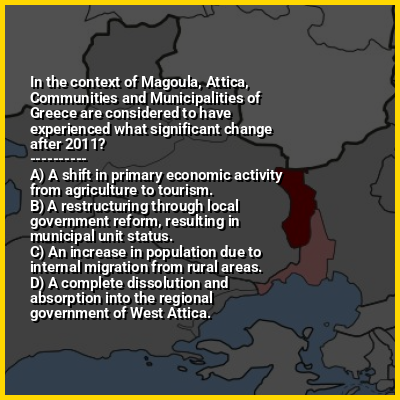 In the context of Magoula, Attica, Communities and Municipalities of Greece are considered to have experienced what significant change after 2011?
----------
A) A shift in primary economic activity from agriculture to tourism.
B) A restructuring through local government reform, resulting in municipal unit status.
C) An increase in population due to internal migration from rural areas.
D) A complete dissolution and absorption into the regional government of West Attica.